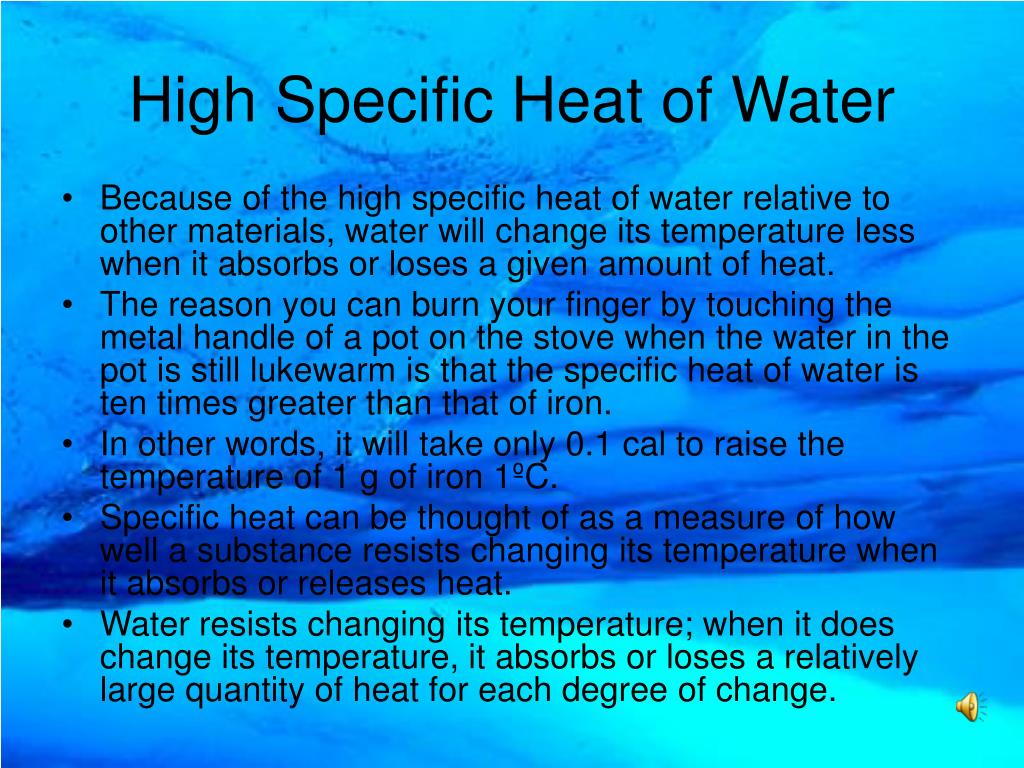 High Specific Heat of Water

• Because of the high specific heat of water relative to other materials, water will change its temperature less when it absorbs or loses a given amount of heat.
• The reason you can burn your finger by touching the metal handle of a pot on the stove when the water in the pot is still lukewarm is that the specific heat of water is ten times greater than that of iron.
• In other words, it will take only 0.1 cal to raise the temperature of 1 g of iron 1ºC.
• Specific heat can be thought of as a measure of how well a substance resists changing its temperature when it absorbs or releases heat.
• Water resists changing its temperature; when it does change its temperature, it absorbs or loses a relatively large quantity of heat for each degree of change.